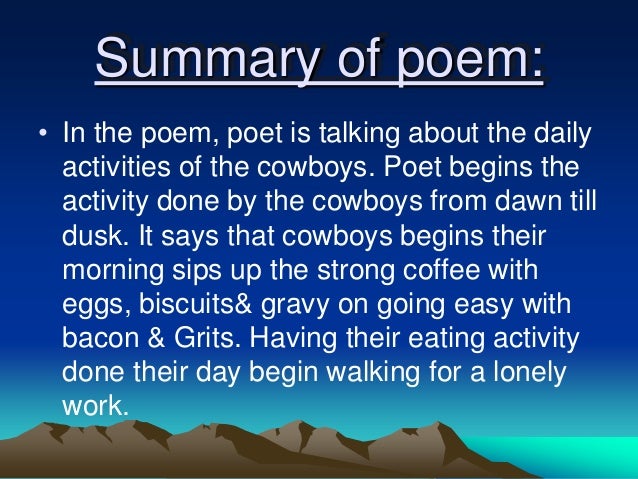 Summary of poem:

• In the poem, poet is talking about the daily activities of the cowboys. Poet begins the activity done by the cowboys from dawn till dusk. It says that cowboys begins their morning sips up the strong coffee with eggs, biscuits& gravy on going easy with bacon & Grits. Having their eating activity done their day begin walking for a lonely work.